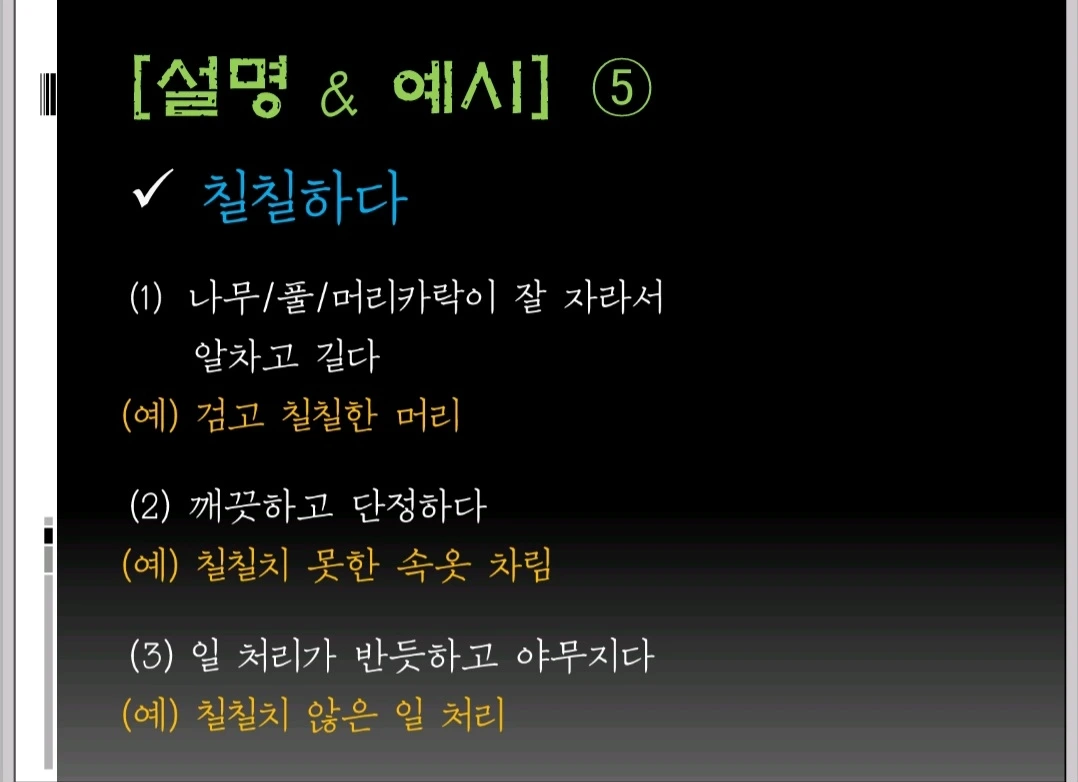 [설명 & 예시] ⑤

✓ 칠칠하다

(1) 나무/풀/머리카락이 잘 자라서 알차고 길다
(예) 검고 칠칠한 머리

(2) 깨끗하고 단정하다
(예) 칠칠치 못한 속옷 차림

(3) 일 처리가 반듯하고 야무지다
(예) 칠칠치 않은 일 처리